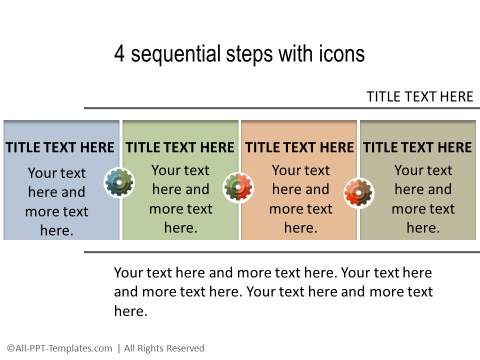 4 sequential steps with icons

TITLE TEXT HERE

TITLE TEXT HERE
Your text here and more text here.

TITLE TEXT HERE
Your text here and more text here.

TITLE TEXT HERE
Your text here and more text here.

TITLE TEXT HERE
Your text here and more text here.

Your text here and more text here. Your text here and more text here. Your text here and more text here.

©All-PPT-Templates.com | All Rights Reserved